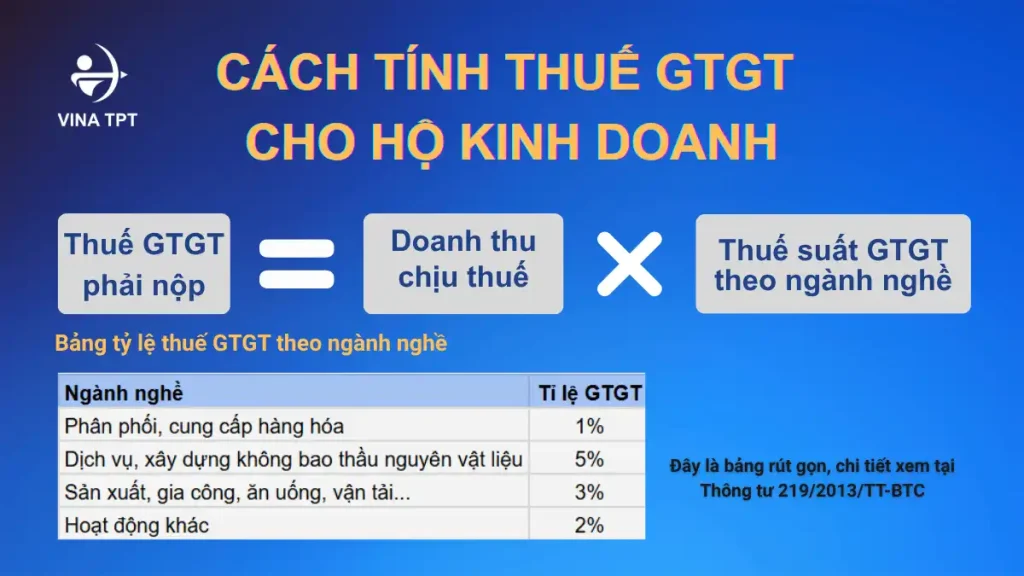 VINA TPT

CÁCH TÍNH THUẾ GTGT CHO HỘ KINH DOANH

Thuế GTGT phải nộp = Doanh thu chịu thuế × Thuế suất GTGT theo ngành nghề

Bảng tỷ lệ thuế GTGT theo ngành nghề

| Ngành nghề | Tỉ lệ GTGT |
|---|---|
| Phân phối, cung cấp hàng hóa | 1% |
| Dịch vụ, xây dựng không bao thầu nguyên vật liệu | 5% |
| Sản xuất, gia công, ăn uống, vận tải... | 3% |
| Hoạt động khác | 2% |

Đây là bảng rút gọn, chi tiết xem tại Thông tư 219/2013/TT-BTC